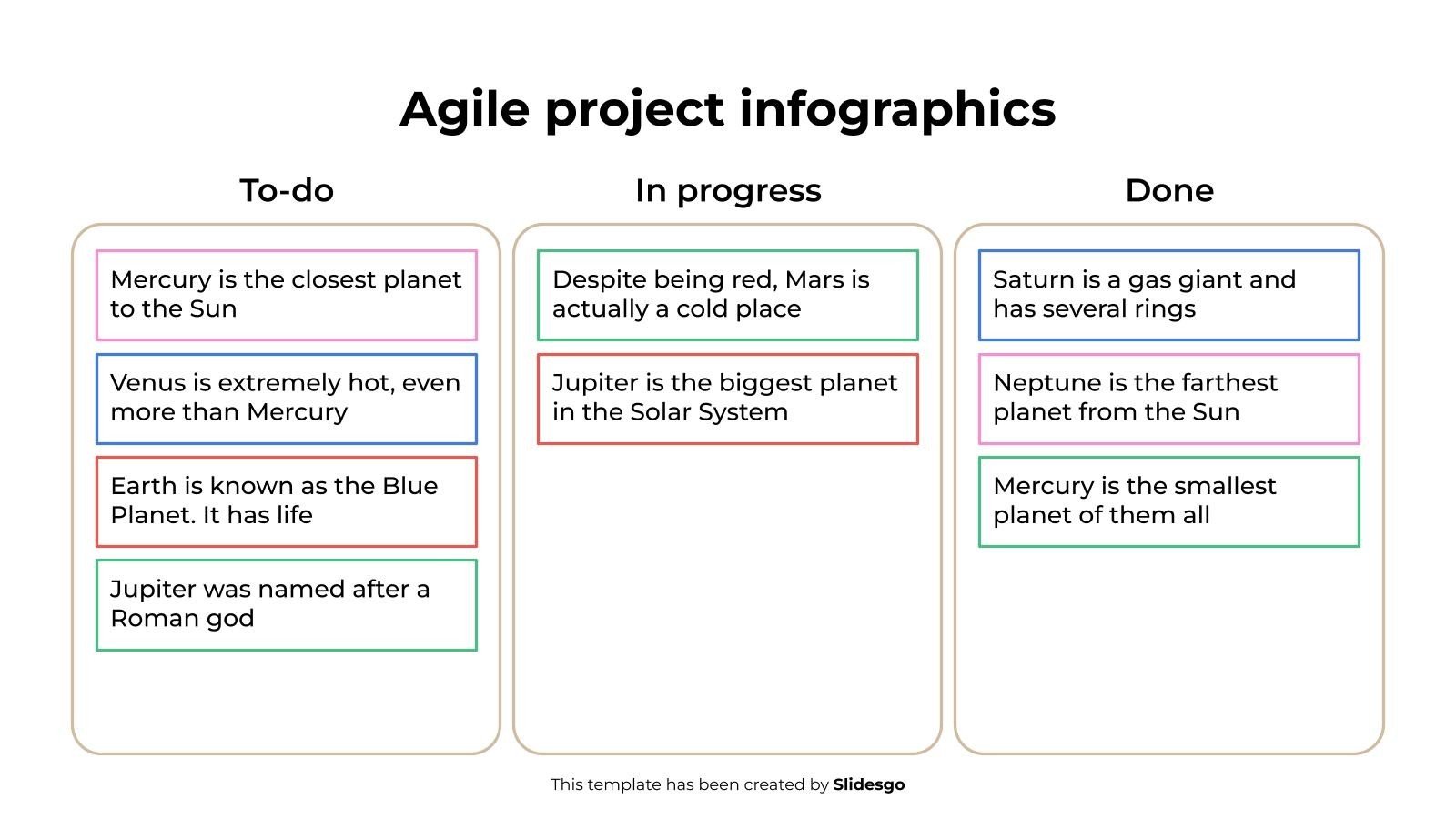 Agile project infographics

To-do

Mercury is the closest planet to the Sun

Venus is extremely hot, even more than Mercury

Earth is known as the Blue Planet. It has life

Jupiter was named after a Roman god

In progress

Despite being red, Mars is actually a cold place

Jupiter is the biggest planet in the Solar System

Done

Saturn is a gas giant and has several rings

Neptune is the farthest planet from the Sun

Mercury is the smallest planet of them all

This template has been created by Slidesgo